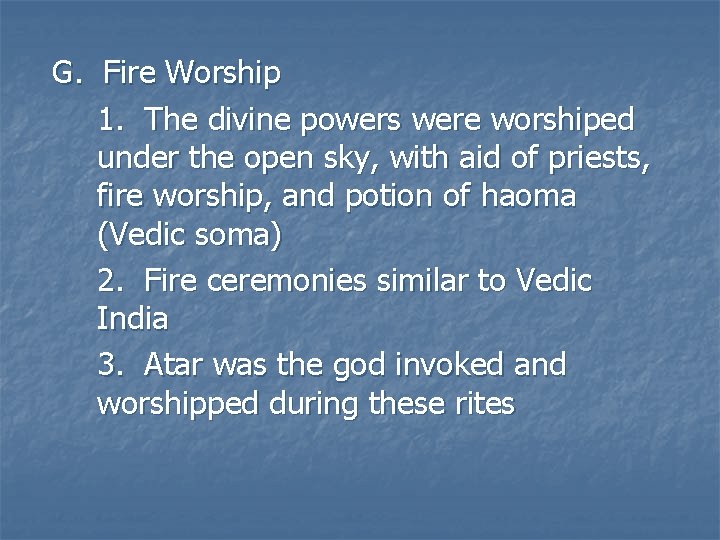 G. Fire Worship

1. The divine powers were worshiped under the open sky, with aid of priests, fire worship, and potion of haoma (Vedic soma)

2. Fire ceremonies similar to Vedic India

3. Atar was the god invoked and worshipped during these rites